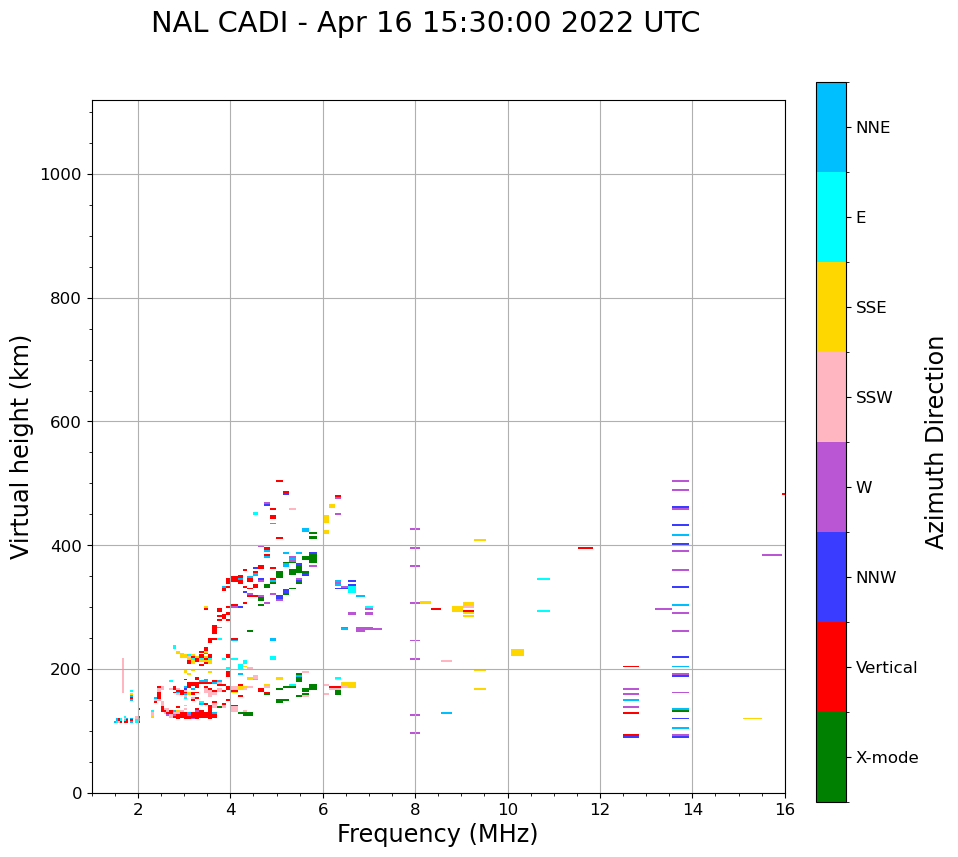 NAL CADI - Apr 16 15:30:00 2022 UTC

Virtual height (km)

1000
800
600
400
200
0

2
4
6
8
10
12
14
16

Frequency (MHz)

NNE
E
SSE
SSW
W
NNW
Vertical
X-mode

Azimuth Direction